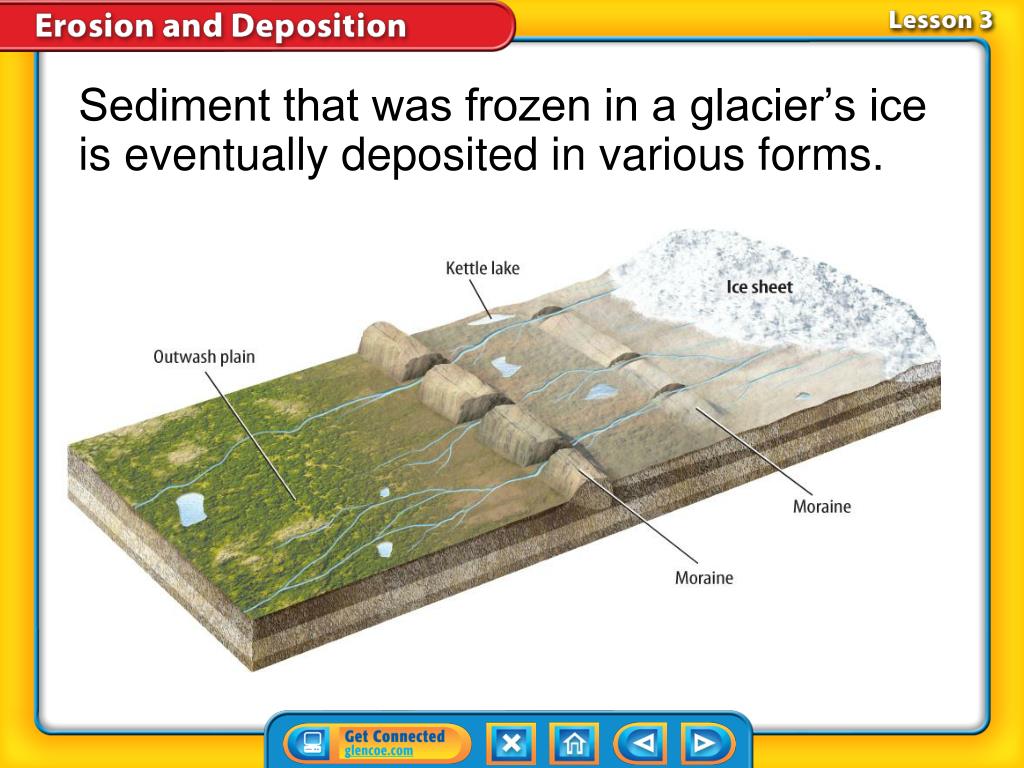 Erosion and Deposition

Lesson 3

Sediment that was frozen in a glacier's ice is eventually deposited in various forms.

Kettle lake

Ice sheet

Outwash plain

Moraine

Moraine

Get Connected
glencoe.com